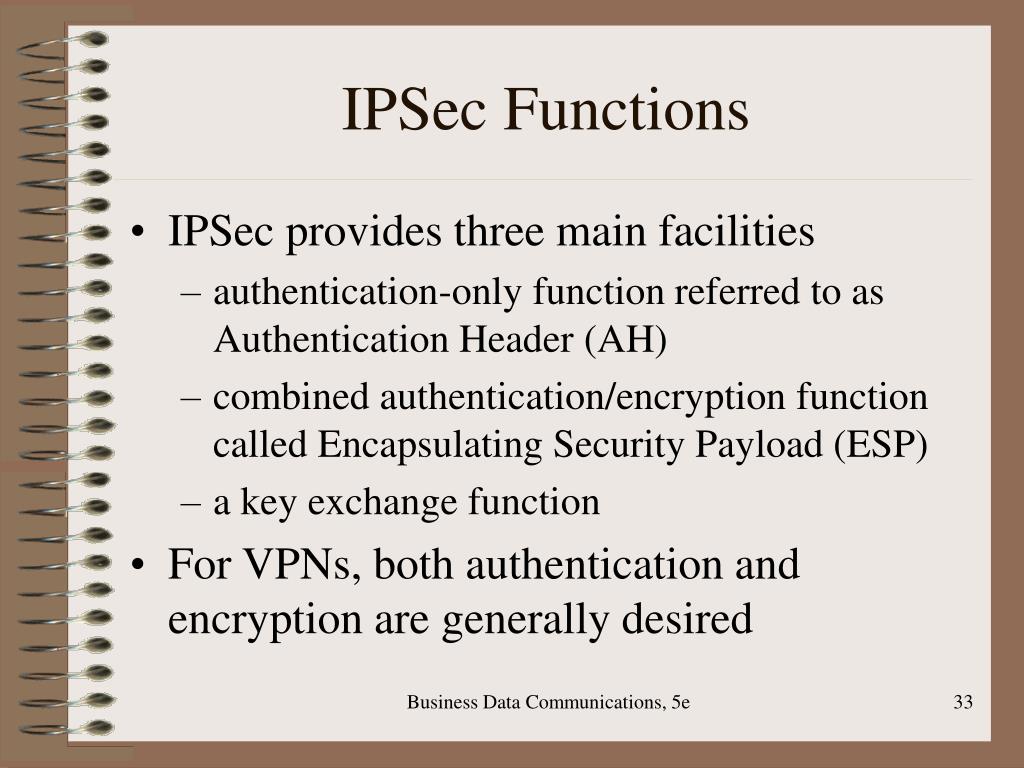 IPSec Functions

• IPSec provides three main facilities

– authentication-only function referred to as Authentication Header (AH)

– combined authentication/encryption function called Encapsulating Security Payload (ESP)

– a key exchange function

• For VPNs, both authentication and encryption are generally desired

Business Data Communications, 5e

33